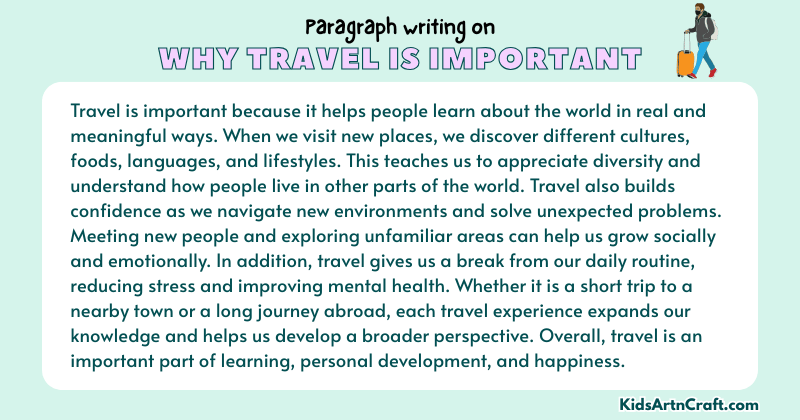 Paragraph writing on
WHY TRAVEL IS IMPORTANT

Travel is important because it helps people learn about the world in real and meaningful ways. When we visit new places, we discover different cultures, foods, languages, and lifestyles. This teaches us to appreciate diversity and understand how people live in other parts of the world. Travel also builds confidence as we navigate new environments and solve unexpected problems. Meeting new people and exploring unfamiliar areas can help us grow socially and emotionally. In addition, travel gives us a break from our daily routine, reducing stress and improving mental health. Whether it is a short trip to a nearby town or a long journey abroad, each travel experience expands our knowledge and helps us develop a broader perspective. Overall, travel is an important part of learning, personal development, and happiness.

KidsArtnCraft.com